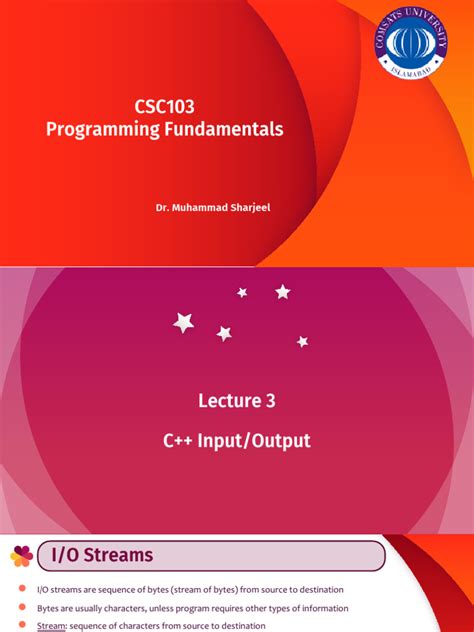 COMSATS UNIVERSITY
ISLAMABAD

CSC103
Programming Fundamentals

Dr. Muhammad Sharjeel

Lecture 3

C++ Input/Output

I/O Streams

I/O streams are sequence of bytes (stream of bytes) from source to destination

Bytes are usually characters, unless program requires other types of information

Stream: sequence of characters from source to destination